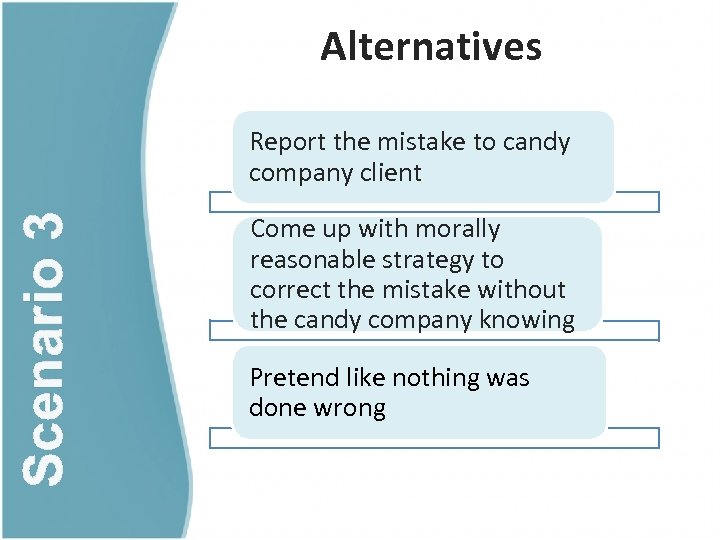 Scenario 3

Alternatives

Report the mistake to candy company client

Come up with morally reasonable strategy to correct the mistake without the candy company knowing

Pretend like nothing was done wrong